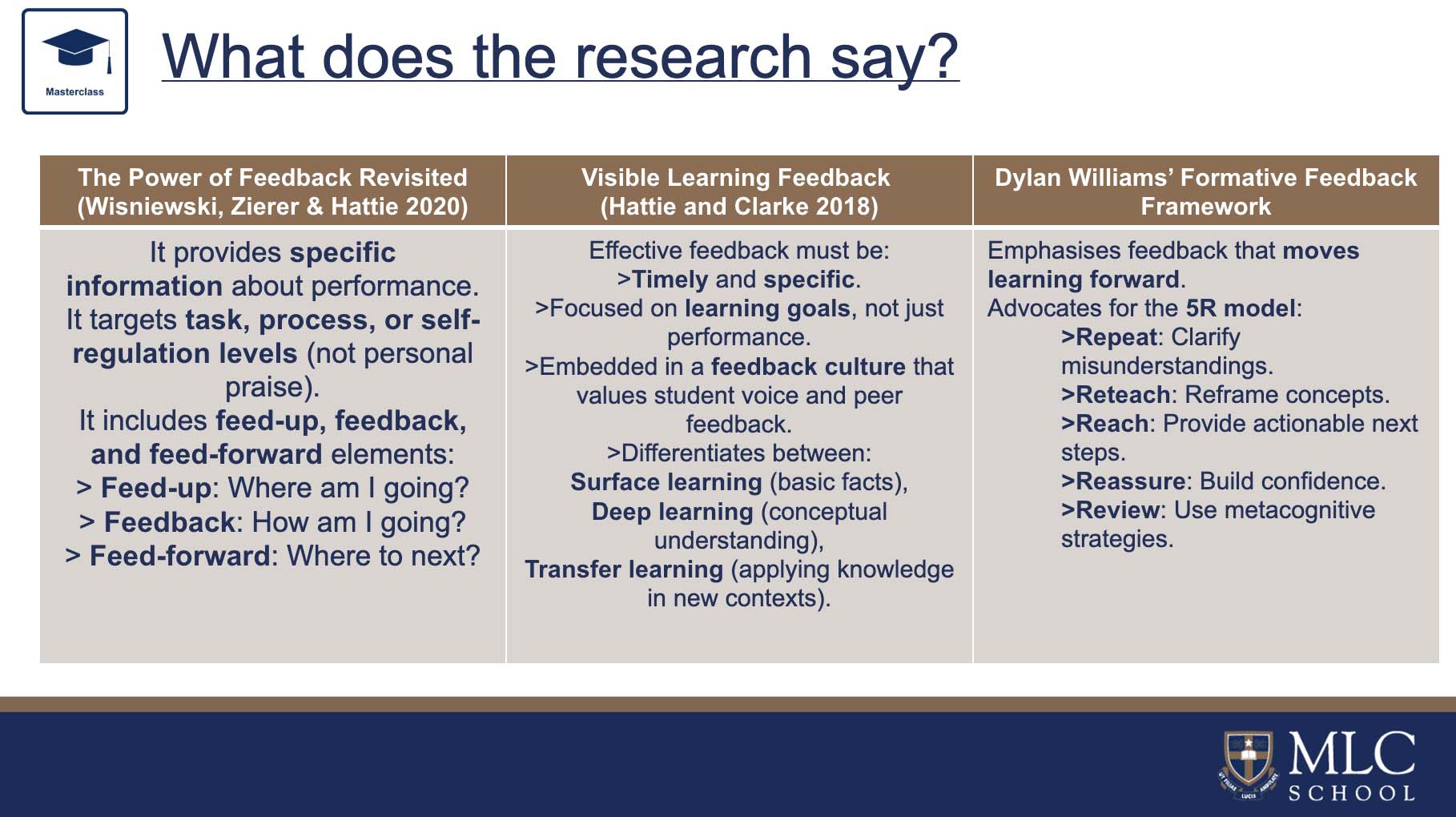 Masterclass

What does the research say?

| The Power of Feedback Revisited (Wisniewski, Zierer & Hattie 2020) | Visible Learning Feedback (Hattie and Clarke 2018) | Dylan Williams' Formative Feedback Framework |
|---|---|---|
| It provides specific information about performance. It targets task, process, or self-regulation levels (not personal praise). It includes feed-up, feedback, and feed-forward elements: > Feed-up: Where am I going? > Feedback: How am I going? > Feed-forward: Where to next? | Effective feedback must be: >Timely and specific. >Focused on learning goals, not just performance. >Embedded in a feedback culture that values student voice and peer feedback. >Differentiates between: Surface learning (basic facts), Deep learning (conceptual understanding), Transfer learning (applying knowledge in new contexts). | Emphasises feedback that moves learning forward. Advocates for the 5R model: >Repeat: Clarify misunderstandings. >Reteach: Reframe concepts. >Reach: Provide actionable next steps. >Reassure: Build confidence. >Review: Use metacognitive strategies. |

UT FILIAE LUCIS AMBULATE
MLC SCHOOL